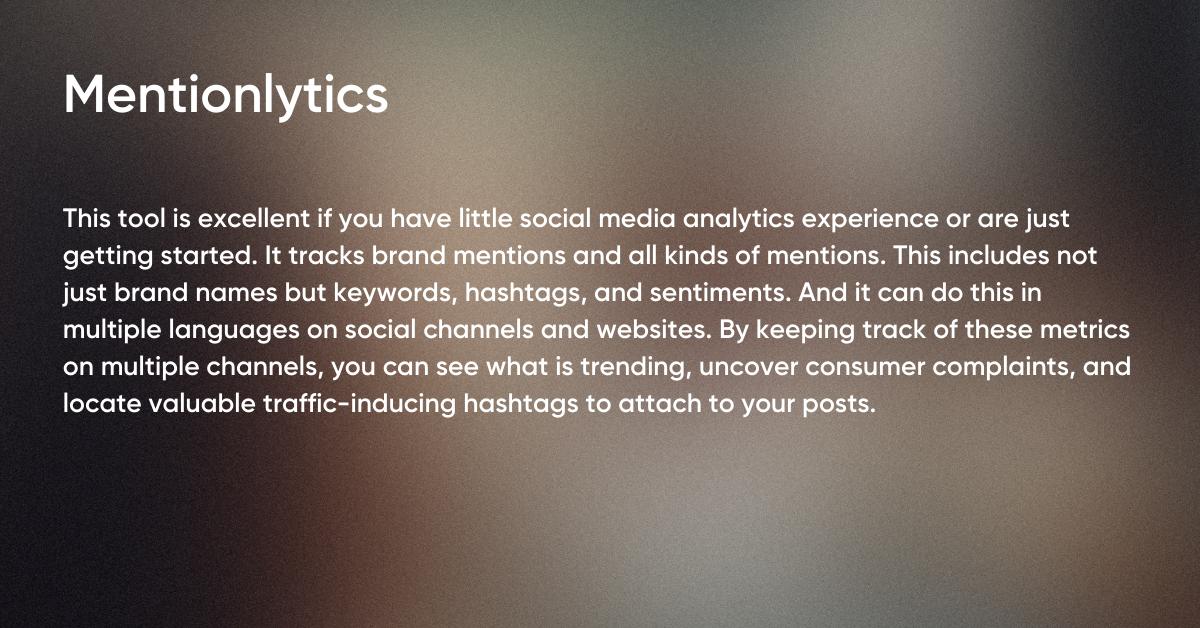 Mentionlytics

This tool is excellent if you have little social media analytics experience or are just getting started. It tracks brand mentions and all kinds of mentions. This includes not just brand names but keywords, hashtags, and sentiments. And it can do this in multiple languages on social channels and websites. By keeping track of these metrics on multiple channels, you can see what is trending, uncover consumer complaints, and locate valuable traffic-inducing hashtags to attach to your posts.